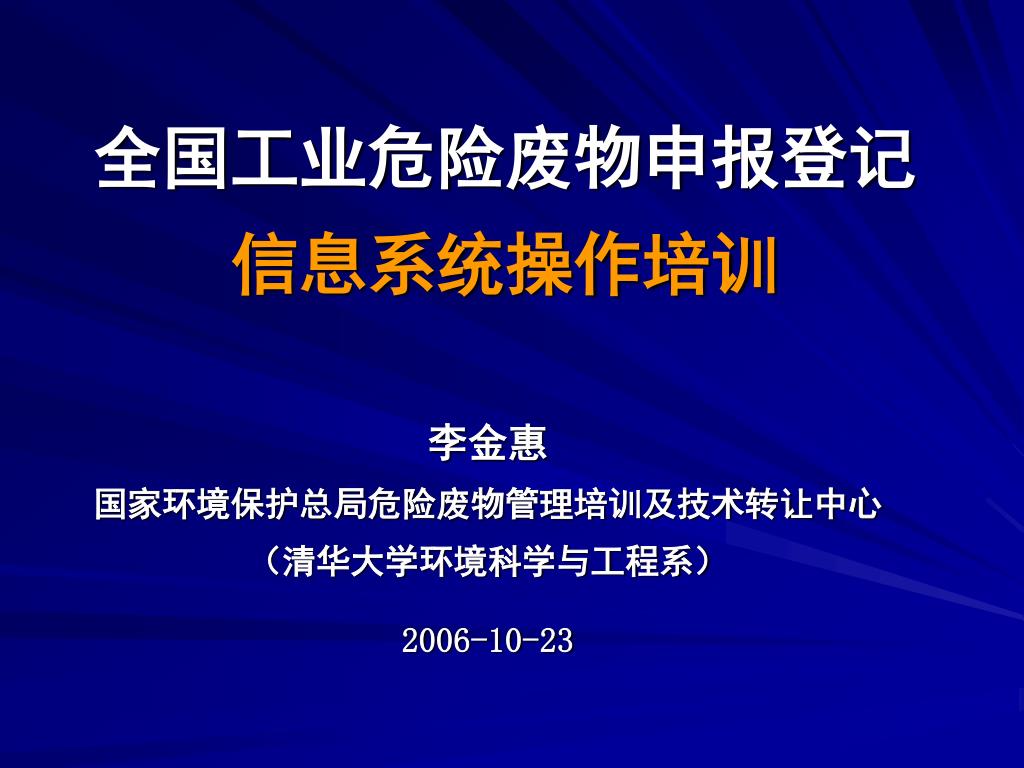 全国工业危险废物申报登记
信息系统操作培训

李金惠
国家环境保护总局危险废物管理培训及技术转让中心
（清华大学环境科学与工程系）

2006-10-23